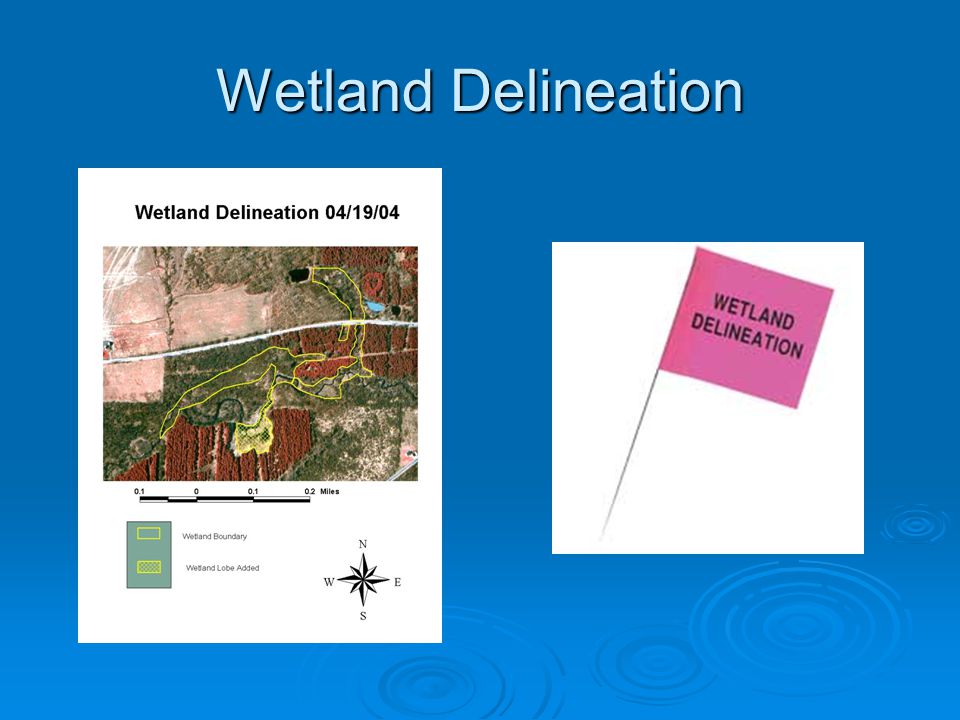 Wetland Delineation

Wetland Delineation 04/19/04

0.1 0 0.1 0.2 Miles

Wetland Boundary

Wetland Lobe Added

N

W

E

S

WETLAND DELINEATION